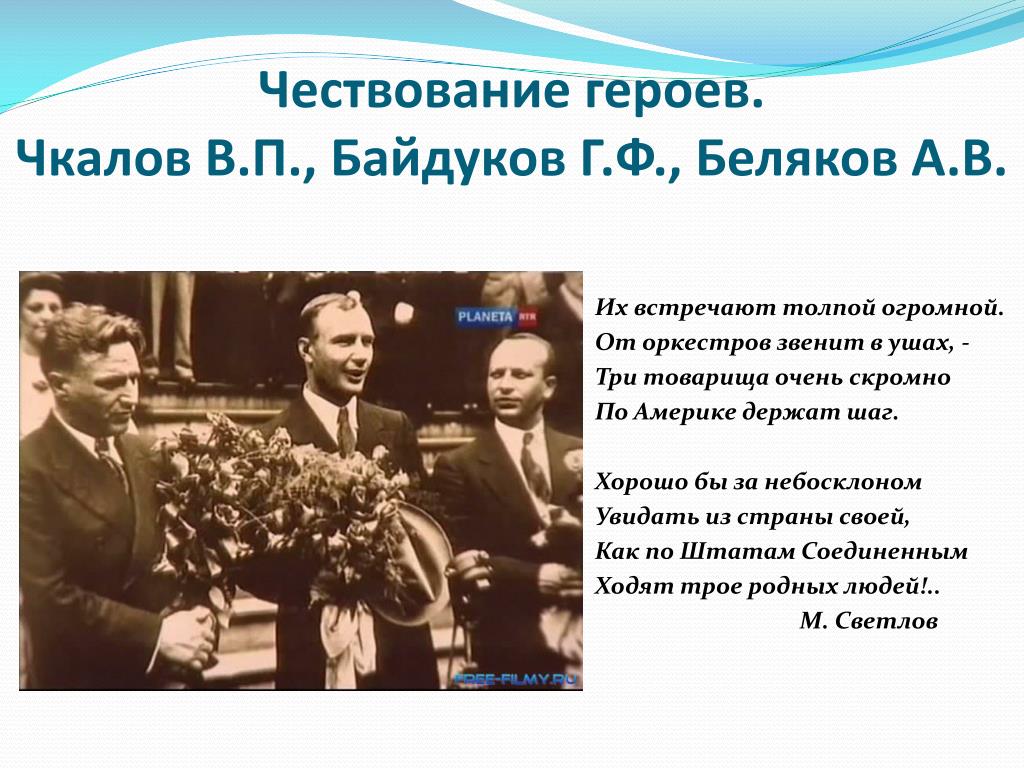 Чествование героев.
Чкалов В.П., Байдуков Г.Ф., Беляков А.В.

PLANETA RTR

FREE-FILMY.RU

Их встречают толпой огромной.
От оркестров звенит в ушах, -
Три товарища очень скромно
По Америке держат шаг.

Хорошо бы за небосклоном
Увидать из страны своей,
Как по Штатам Соединенным
Ходят трое родных людей!..
М. Светлов